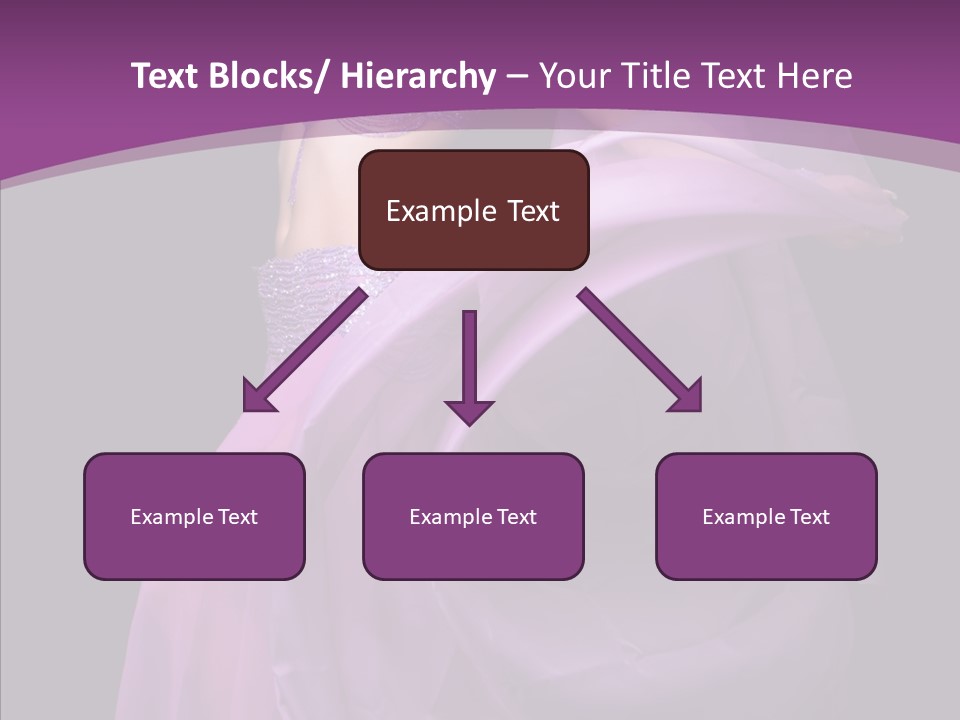 Text Blocks/ Hierarchy – Your Title Text Here

Example Text

Example Text

Example Text

Example Text